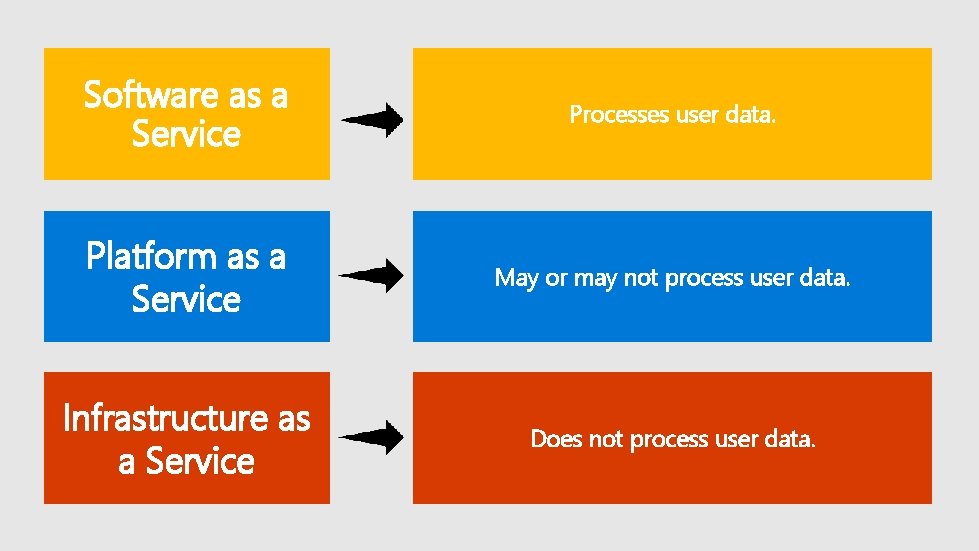 Software as a Service

Processes user data.

Platform as a Service

May or may not process user data.

Infrastructure as a Service

Does not process user data.